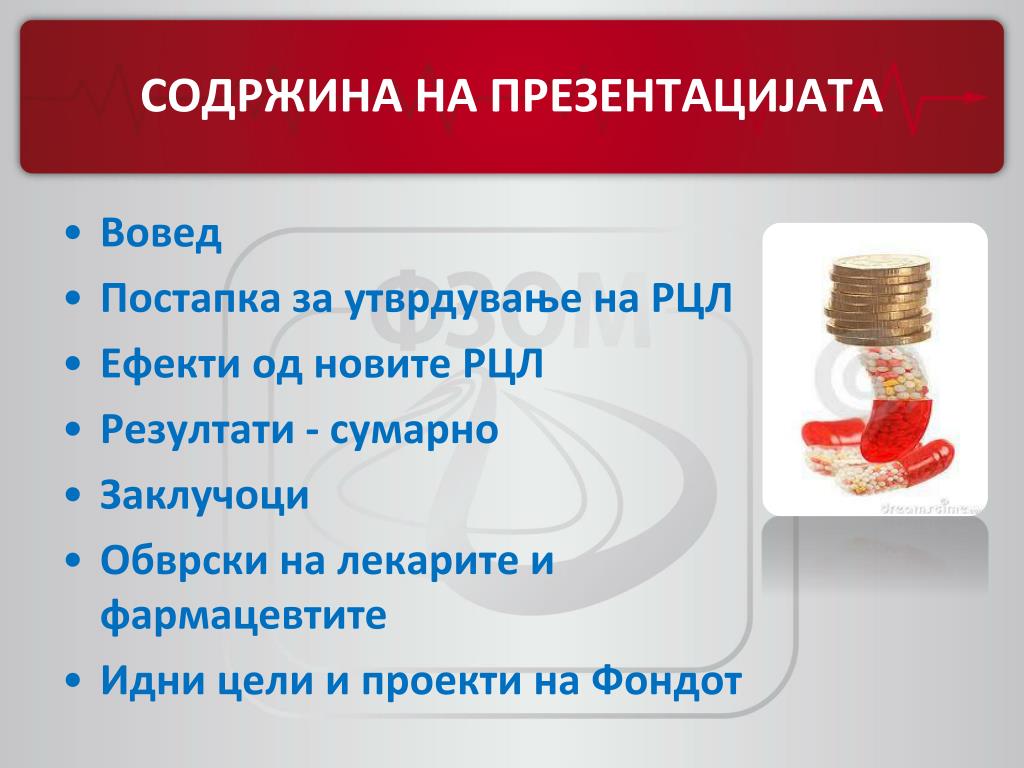 СОДРЖИНА НА ПРЕЗЕНТАЦИЈАТА

• Вовед
• Постапка за утврдување на РЦЛ
• Ефекти од новите РЦЛ
• Резултати - сумарно
• Заклучоци
• Обврски на лекарите и фармацевтите
• Идни цели и проекти на Фондот

ФЗОМ

dreamstime